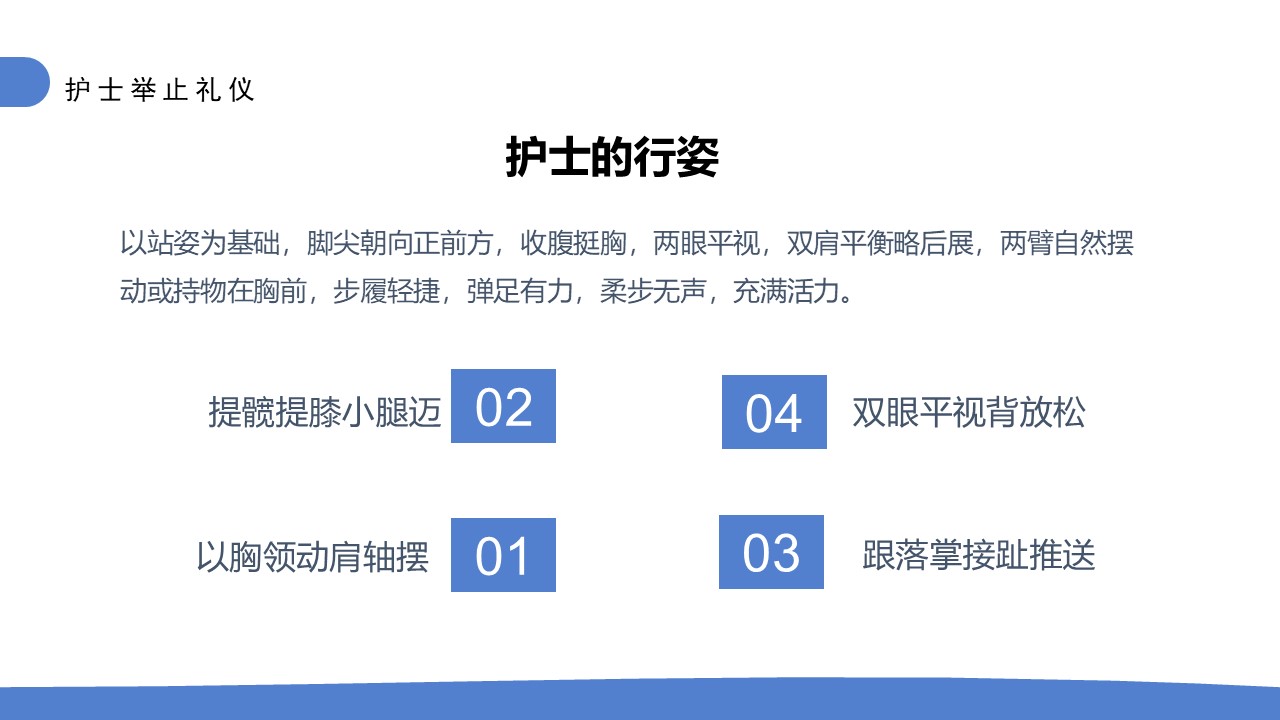 护士举止礼仪

护士的行姿

以站姿为基础，脚尖朝向正前方，收腹挺胸，两眼平视，双肩平衡略后展，两臂自然摆动或持物在胸前，步履轻捷，弹足有力，柔步无声，充满活力。

提髋提膝小腿迈 02

04 双眼平视背放松

以胸领动肩轴摆 01

03 跟落掌接趾推送